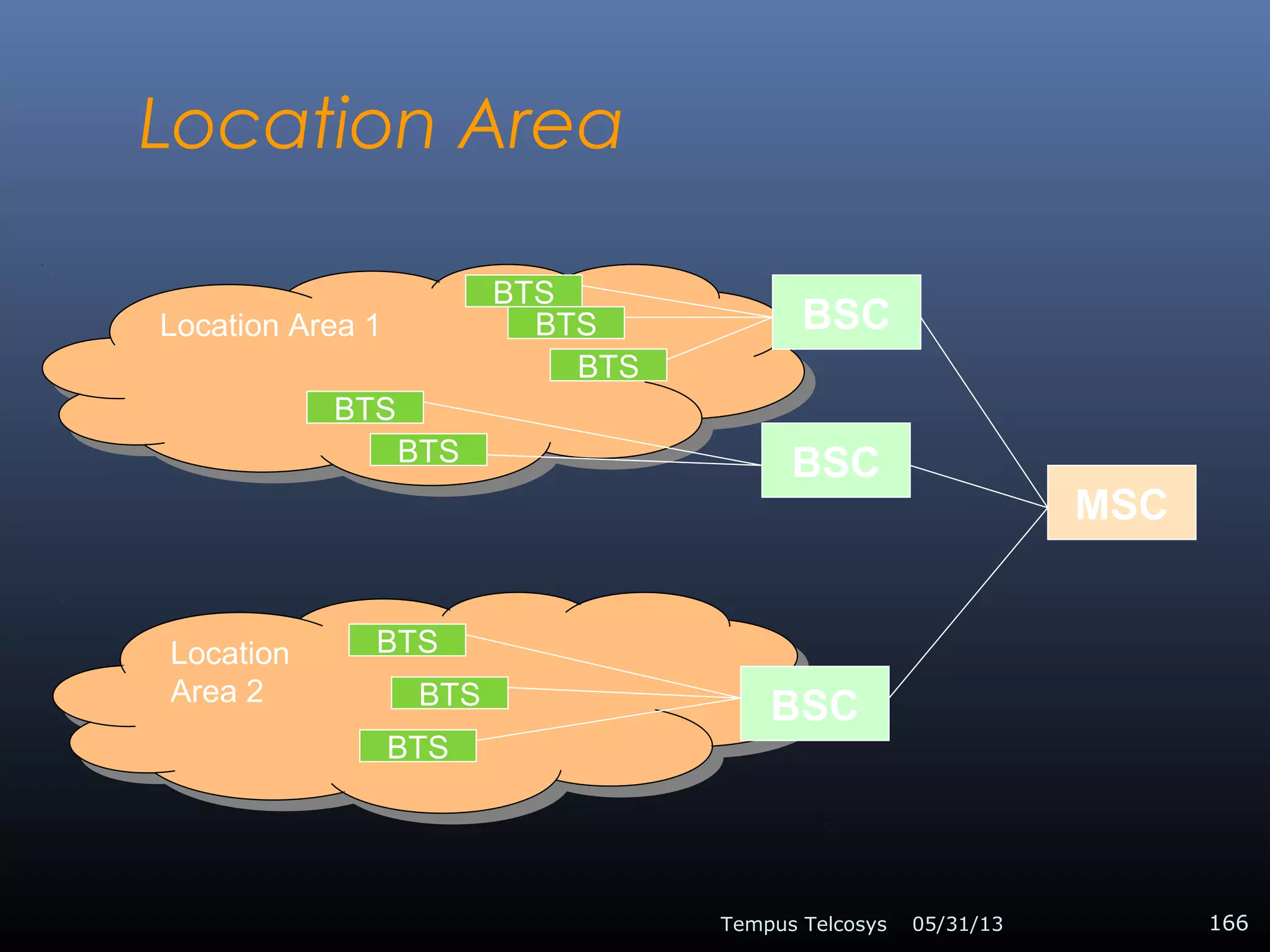 Location Area

Location Area 1

BTS
BTS
BTS
BTS
BTS

BSC
BSC

MSC

Location Area 2

BTS
BTS
BTS

BSC

Tempus Telcosys 05/31/13 166